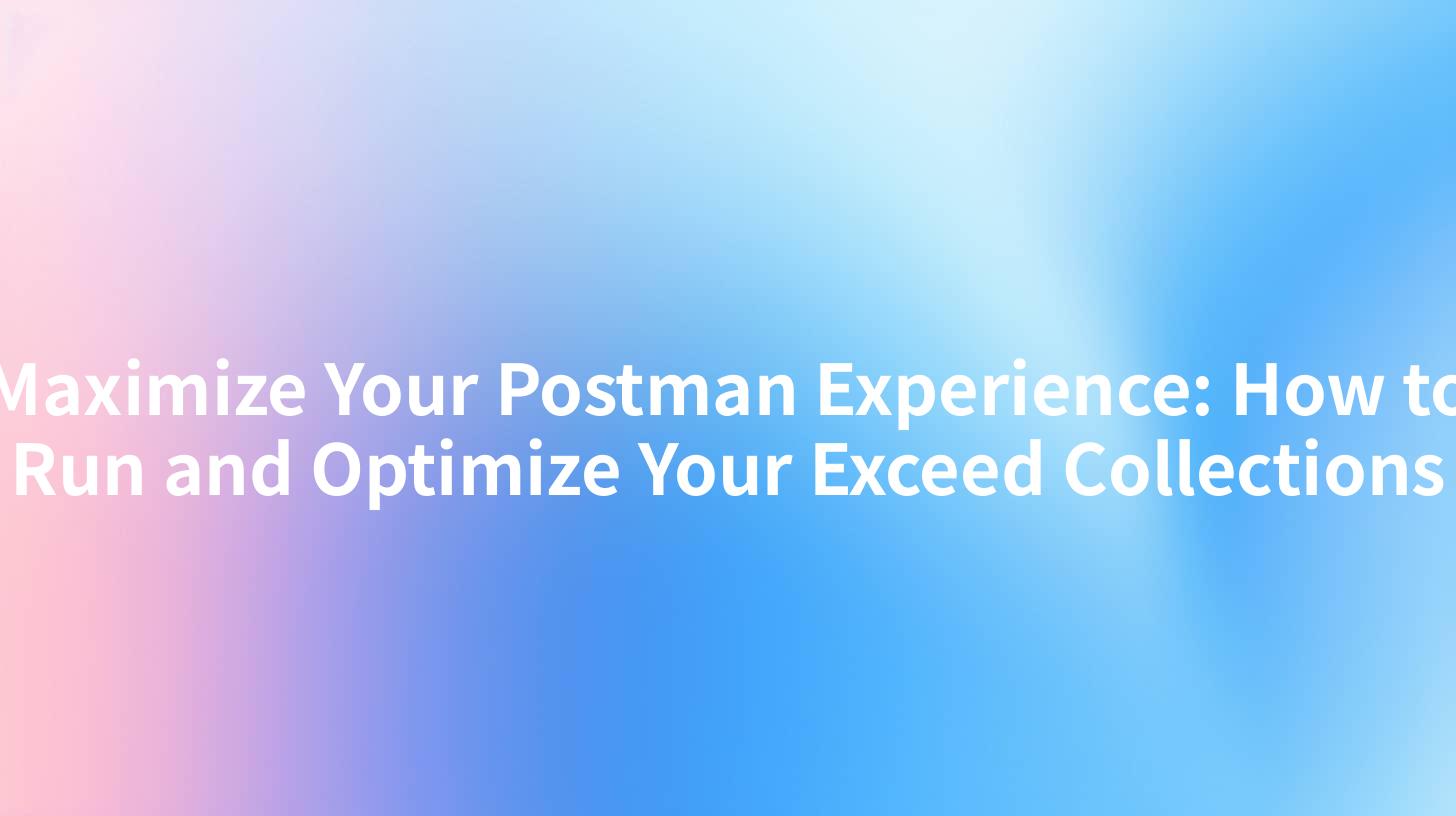 Maximize Your Postman Experience: How to Run and Optimize Your Exceed Collections